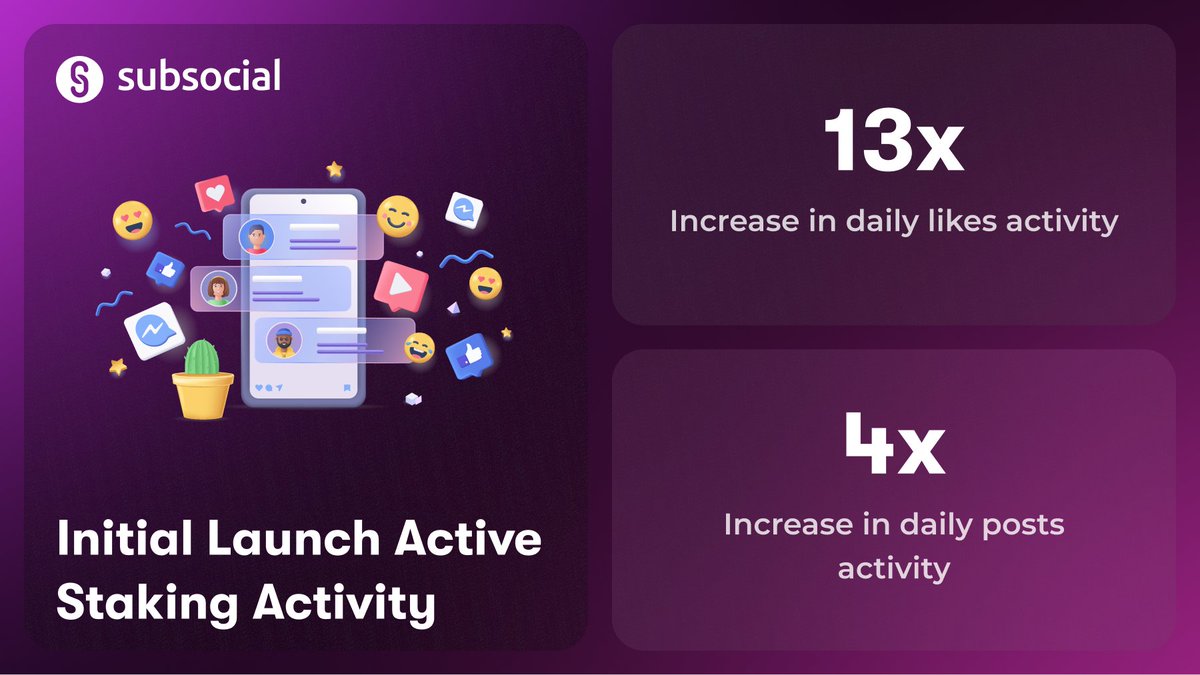 subsocial

Initial Launch Active Staking Activity

13x

Increase in daily likes activity

4x

Increase in daily posts activity